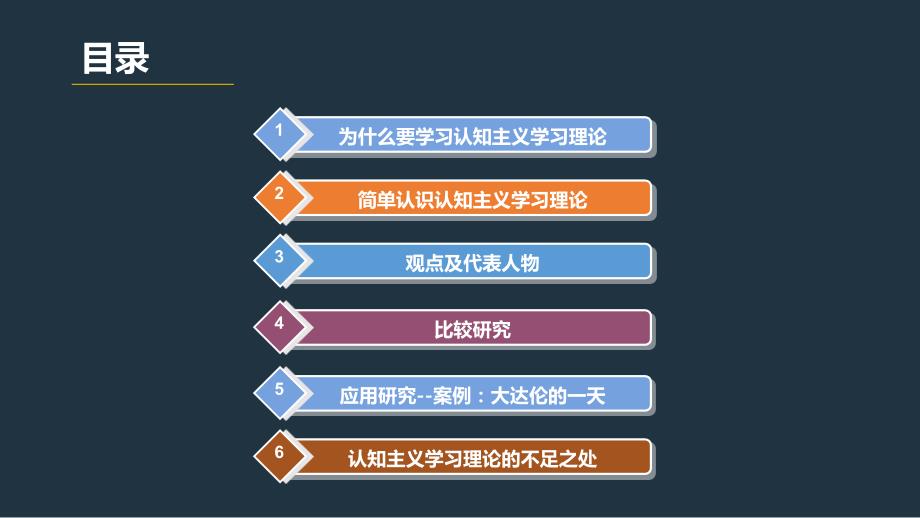 目录

1 为什么要学习认知主义学习理论

2 简单认识认知主义学习理论

3 观点及代表人物

4 比较研究

5 应用研究--案例：大达伦的一天

6 认知主义学习理论的不足之处